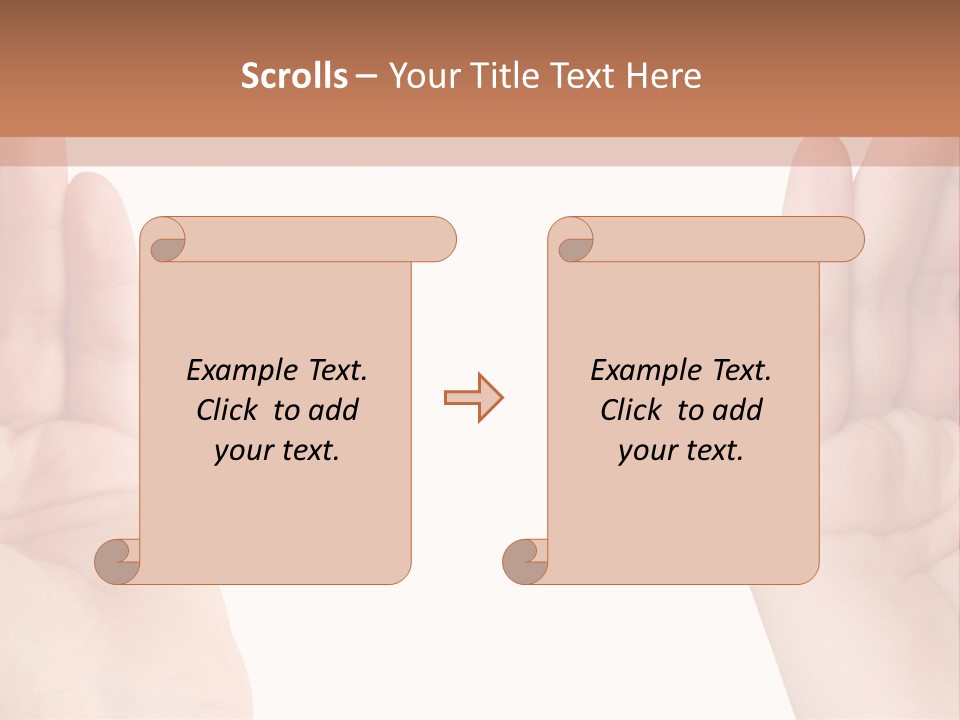 Scrolls – Your Title Text Here

Example Text. Click to add your text.

Example Text. Click to add your text.